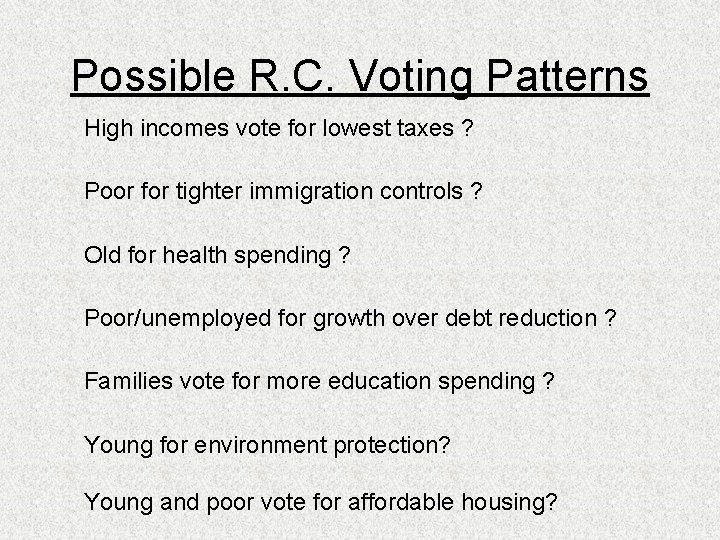 Possible R.C. Voting Patterns

High incomes vote for lowest taxes ?

Poor for tighter immigration controls ?

Old for health spending ?

Poor/unemployed for growth over debt reduction ?

Families vote for more education spending ?

Young for environment protection?

Young and poor vote for affordable housing?